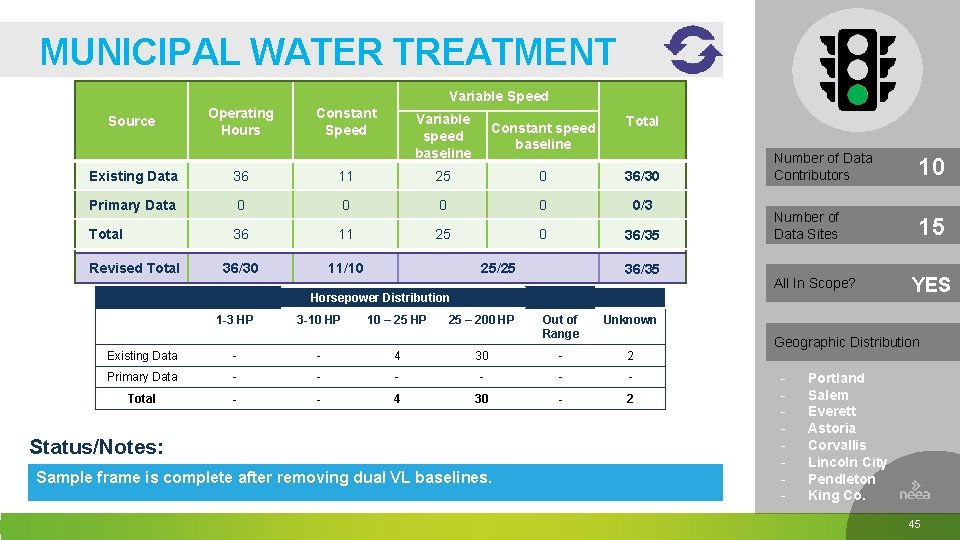 MUNICIPAL WATER TREATMENT

| Source | Operating Hours | Constant Speed | Variable Speed: Variable speed baseline | Variable Speed: Constant speed baseline | Total |
|---|---|---|---|---|---|
| Existing Data | 36 | 11 | 25 | 0 | 36/30 |
| Primary Data | 0 | 0 | 0 | 0 | 0/3 |
| Total | 36 | 11 | 25 | 0 | 36/35 |
| Revised Total | 36/30 | 11/10 | 25/25 | | 36/35 |

Horsepower Distribution

| | 1-3 HP | 3-10 HP | 10 – 25 HP | 25 – 200 HP | Out of Range | Unknown |
|---|---|---|---|---|---|---|
| Existing Data | - | - | 4 | 30 | - | 2 |
| Primary Data | - | - | - | - | - | - |
| Total | - | - | 4 | 30 | - | 2 |

Status/Notes:

Sample frame is complete after removing dual VL baselines.

Number of Data Contributors 10

Number of Data Sites 15

All In Scope? YES

Geographic Distribution

- Portland
- Salem
- Everett
- Astoria
- Corvallis
- Lincoln City
- Pendleton
- King Co.

neea

45